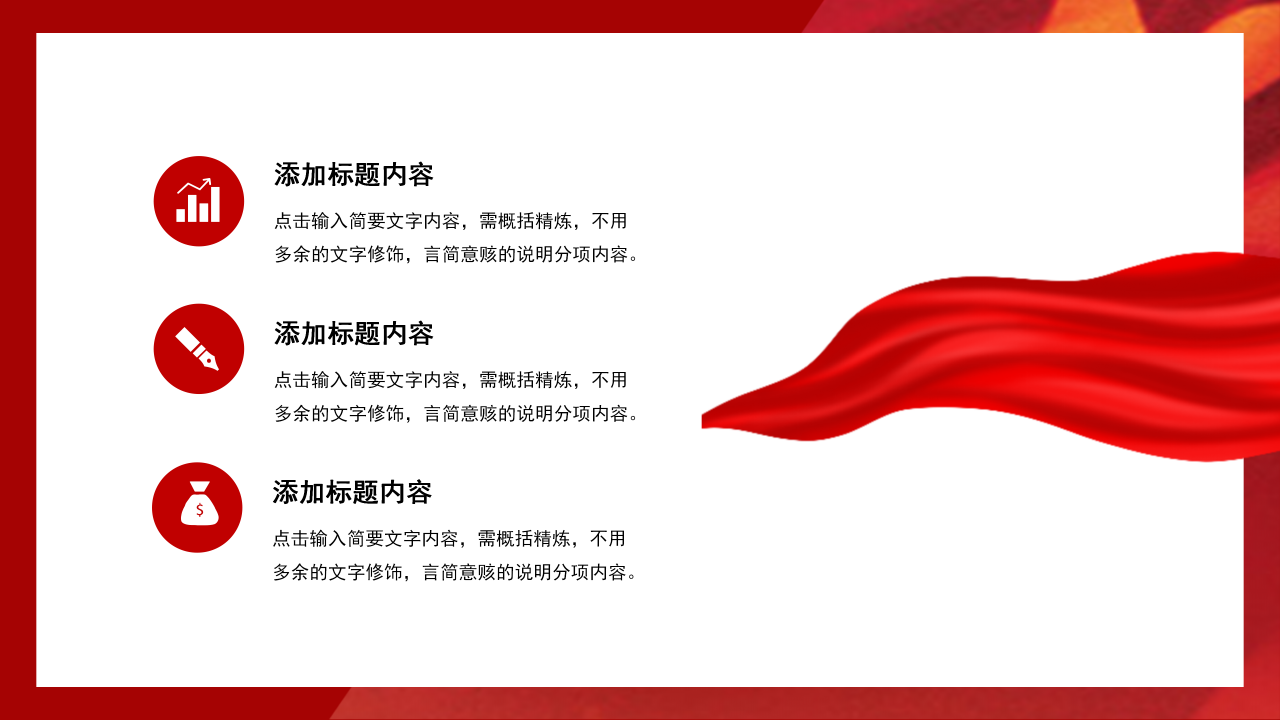 添加标题内容

点击输入简要文字内容，需概括精炼，不用多余的文字修饰，言简意赅的说明分项内容。

添加标题内容

点击输入简要文字内容，需概括精炼，不用多余的文字修饰，言简意赅的说明分项内容。

$

添加标题内容

点击输入简要文字内容，需概括精炼，不用多余的文字修饰，言简意赅的说明分项内容。